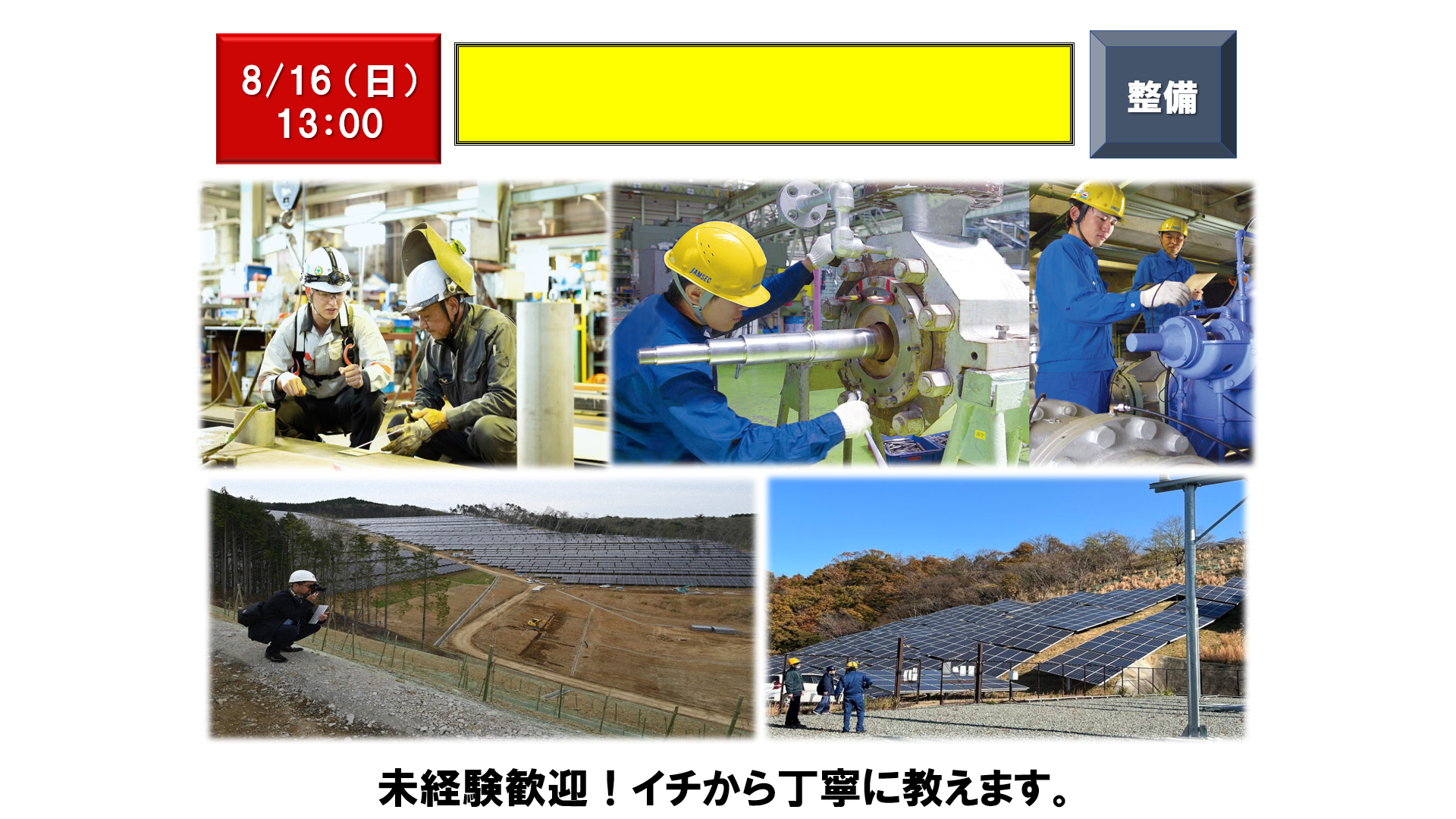 8/16（日）
13:00

整備

JAMSEC

未経験歓迎！イチから丁寧に教えます。